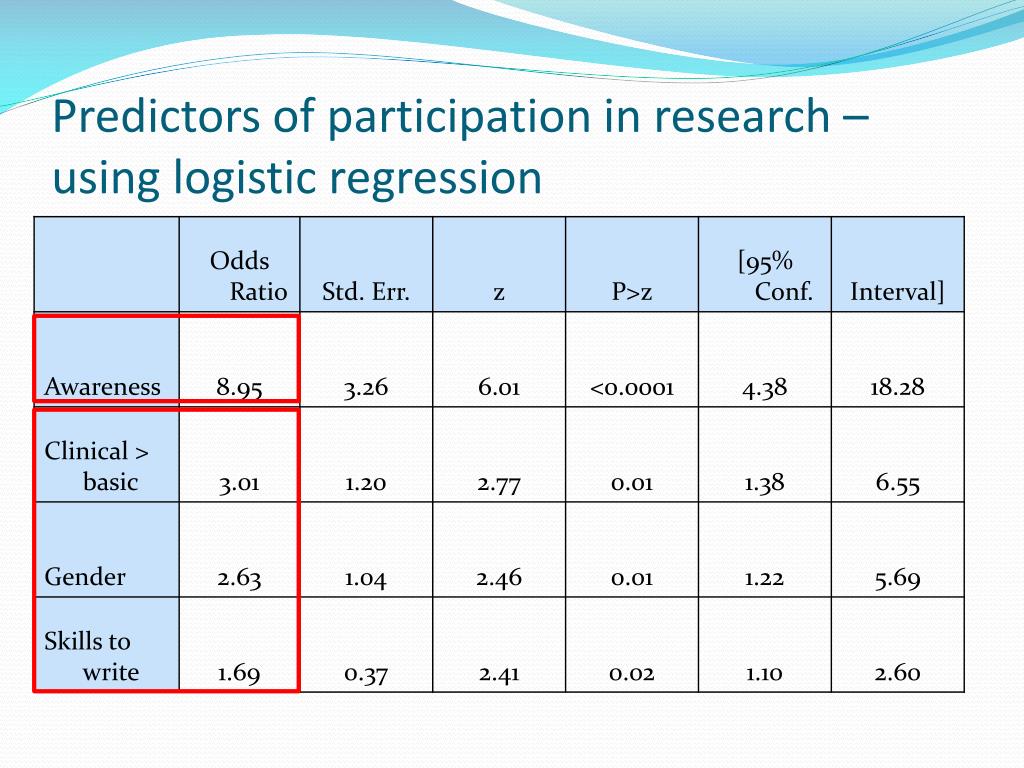 Predictors of participation in research – using logistic regression

| | Odds Ratio | Std. Err. | z | P>z | [95% Conf. | Interval] |
|---|---|---|---|---|---|---|
| Awareness | 8.95 | 3.26 | 6.01 | <0.0001 | 4.38 | 18.28 |
| Clinical > basic | 3.01 | 1.20 | 2.77 | 0.01 | 1.38 | 6.55 |
| Gender | 2.63 | 1.04 | 2.46 | 0.01 | 1.22 | 5.69 |
| Skills to write | 1.69 | 0.37 | 2.41 | 0.02 | 1.10 | 2.60 |